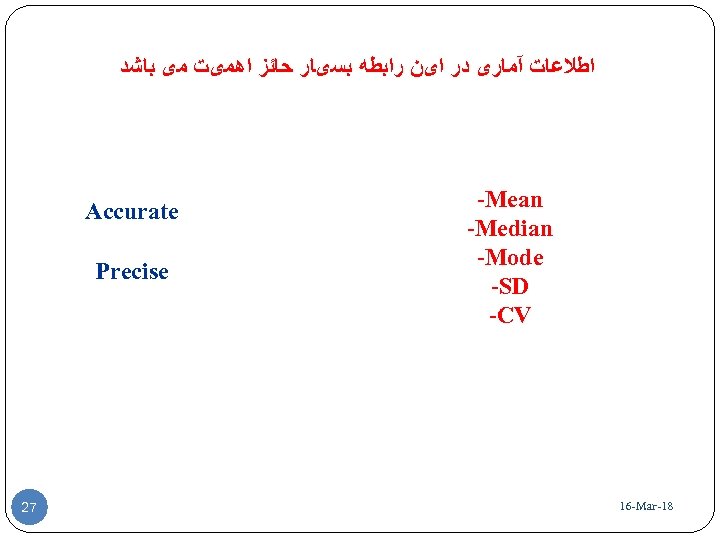 اطلاعات آماری در این رابطه بسیار حائز اهمیت می باشد

Accurate

Precise

-Mean
-Median
-Mode
-SD
-CV

27

16-Mar-18